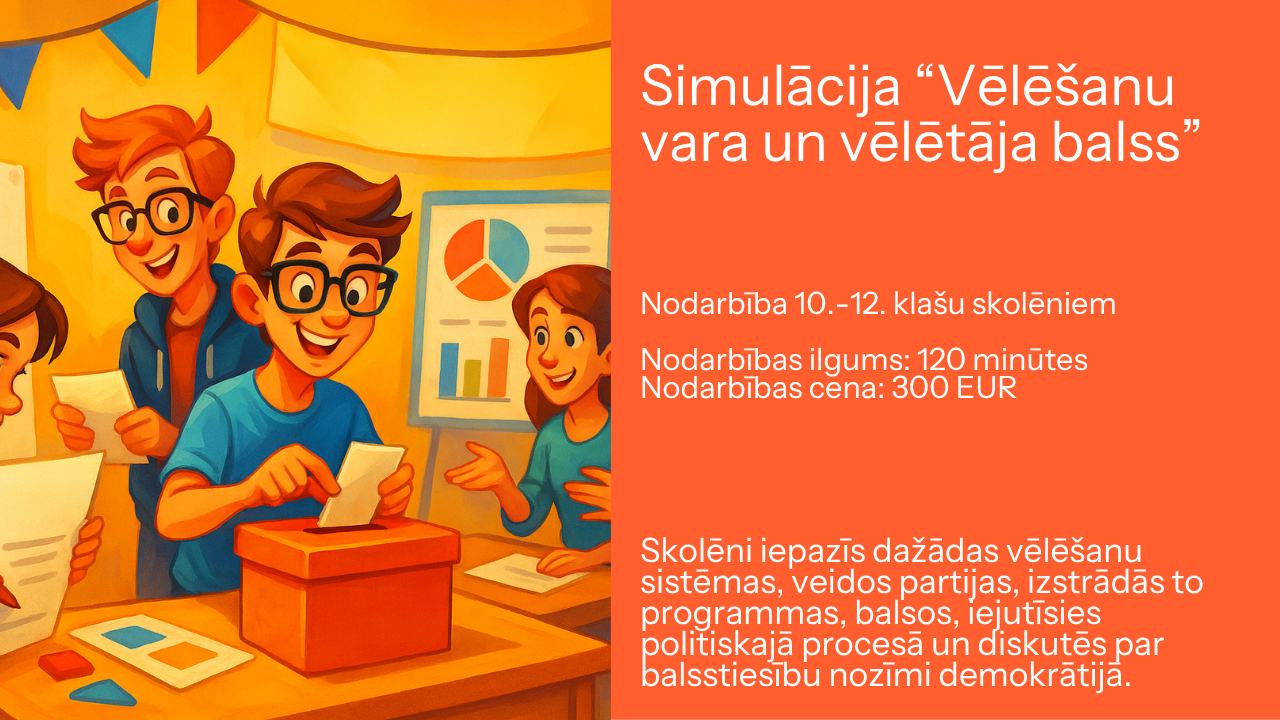 Simulācija "Vēlēšanu vara un vēlētāja balss"

Nodarbība 10.-12. klašu skolēniem

Nodarbības ilgums: 120 minūtes
Nodarbības cena: 300 EUR

Skolēni iepazīs dažādas vēlēšanu sistēmas, veidos partijas, izstrādās to programmas, balsos, iejutīsies politiskajā procesā un diskutēs par balsstiesību nozīmi demokrātijā.